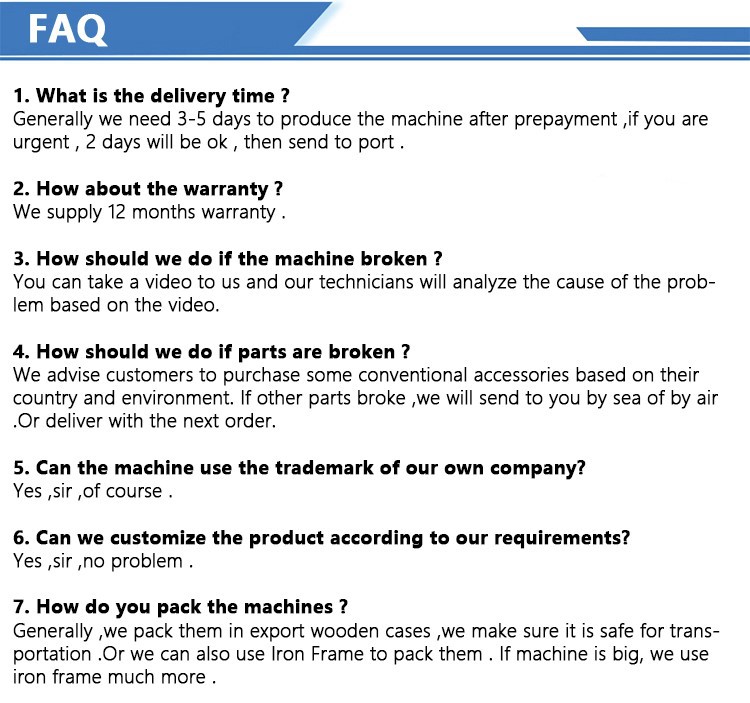 FAQ

1. What is the delivery time ?
Generally we need 3-5 days to produce the machine after prepayment ,if you are urgent , 2 days will be ok , then send to port .

2. How about the warranty ?
We supply 12 months warranty .

3. How should we do if the machine broken ?
You can take a video to us and our technicians will analyze the cause of the problem based on the video.

4. How should we do if parts are broken ?
We advise customers to purchase some conventional accessories based on their country and environment. If other parts broke ,we will send to you by sea of by air .Or deliver with the next order.

5. Can the machine use the trademark of our own company?
Yes ,sir ,of course .

6. Can we customize the product according to our requirements?
Yes ,sir ,no problem .

7. How do you pack the machines ?
Generally ,we pack them in export wooden cases ,we make sure it is safe for transportation .Or we can also use Iron Frame to pack them . If machine is big, we use iron frame much more .